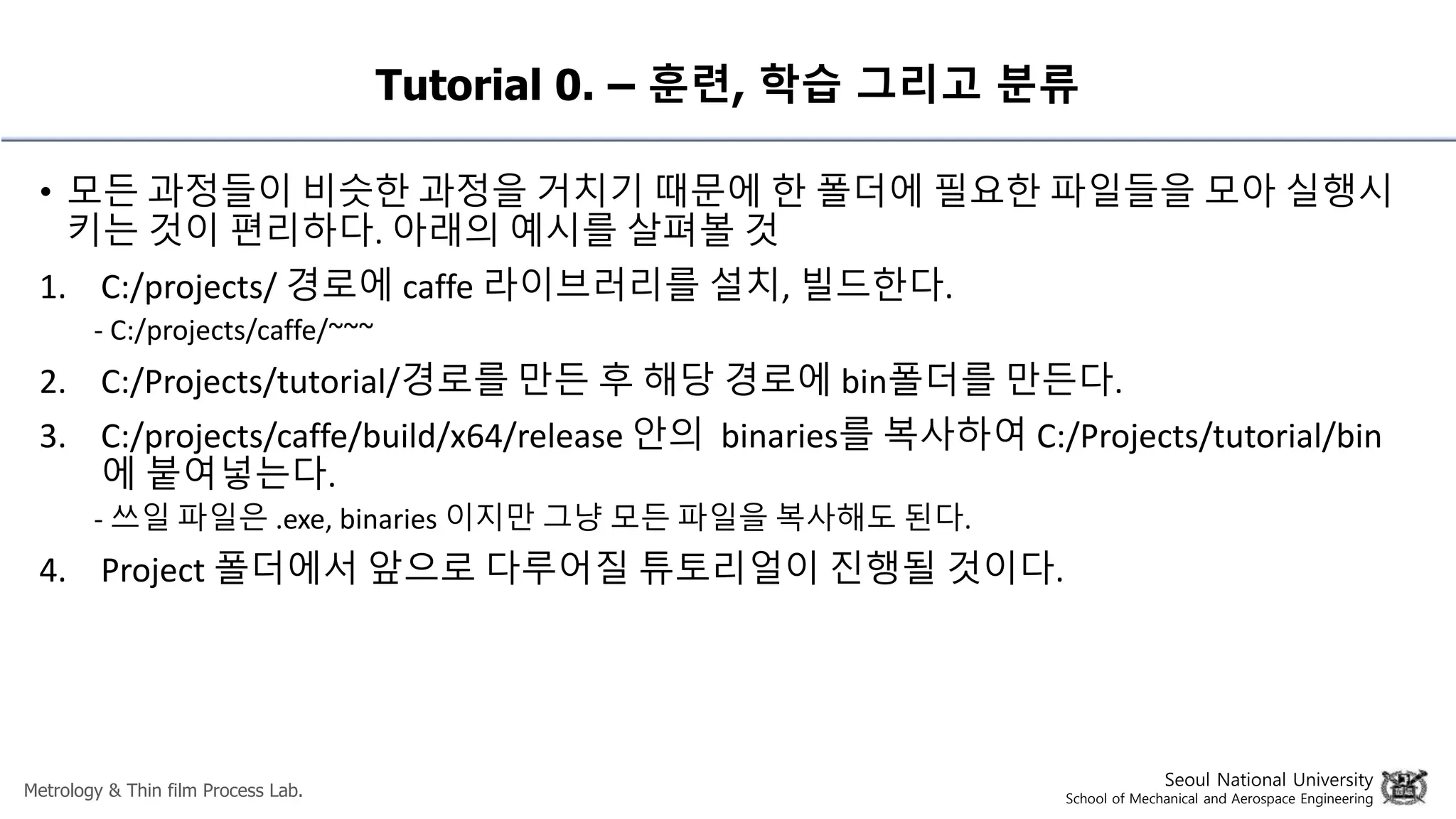 Tutorial 0. – 훈련, 학습 그리고 분류

• 모든 과정들이 비슷한 과정을 거치기 때문에 한 폴더에 필요한 파일들을 모아 실행시키는 것이 편리하다. 아래의 예시를 살펴볼 것

1. C:/projects/ 경로에 caffe 라이브러리를 설치, 빌드한다.
- C:/projects/caffe/~~~

2. C:/Projects/tutorial/경로를 만든 후 해당 경로에 bin폴더를 만든다.

3. C:/projects/caffe/build/x64/release 안의 binaries를 복사하여 C:/Projects/tutorial/bin 에 붙여넣는다.
- 쓰일 파일은 .exe, binaries 이지만 그냥 모든 파일을 복사해도 된다.

4. Project 폴더에서 앞으로 다루어질 튜토리얼이 진행될 것이다.

Metrology & Thin film Process Lab.

Seoul National University
School of Mechanical and Aerospace Engineering